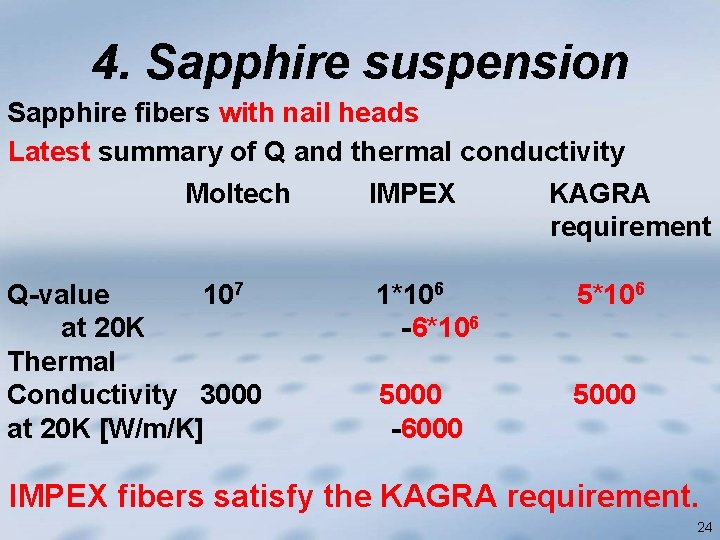 4. Sapphire suspension

Sapphire fibers with nail heads

Latest summary of Q and thermal conductivity

| | Moltech | IMPEX | KAGRA requirement |
|---|---|---|---|
| Q-value at 20K | $10^7$ | $1*10^6$ $-6*10^6$ | $5*10^6$ |
| Thermal Conductivity at 20K [W/m/K] | 3000 | 5000 -6000 | 5000 |

IMPEX fibers satisfy the KAGRA requirement.

24